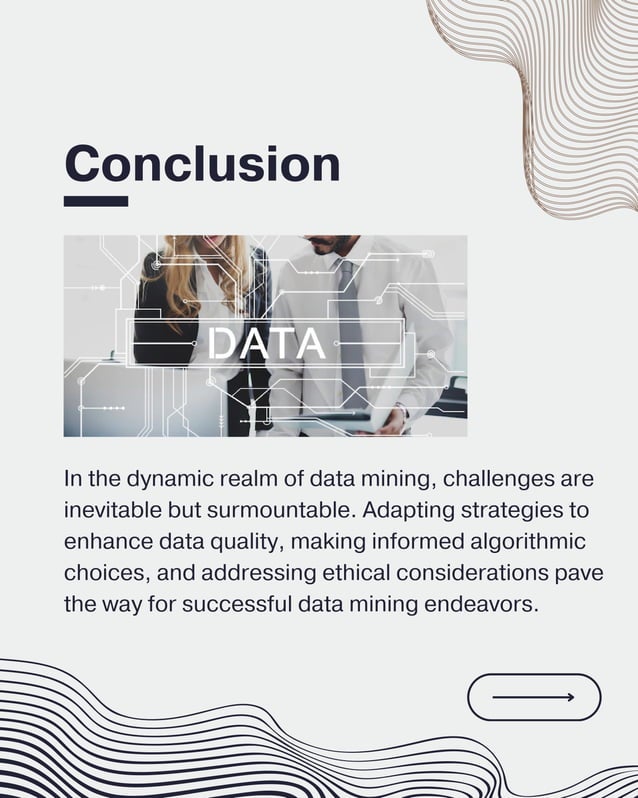 Conclusion

DATA

In the dynamic realm of data mining, challenges are inevitable but surmountable. Adapting strategies to enhance data quality, making informed algorithmic choices, and addressing ethical considerations pave the way for successful data mining endeavors.